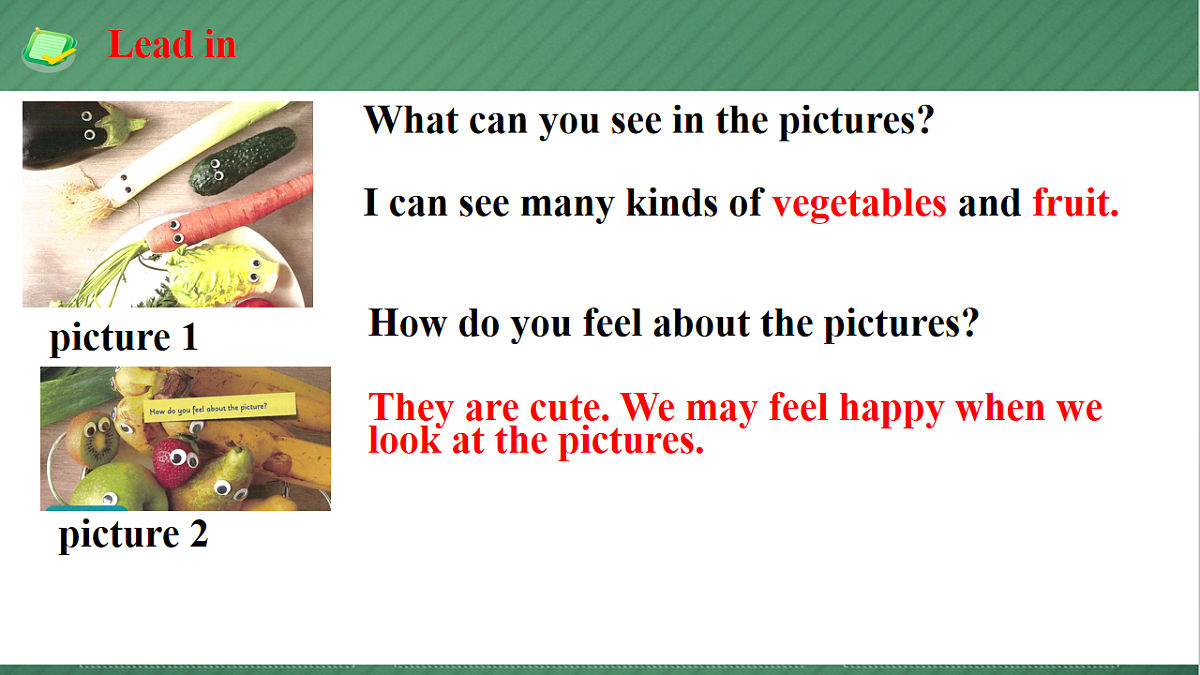 Lead in

What can you see in the pictures?

I can see many kinds of vegetables and fruit.

picture 1

How do you feel about the pictures?

How do you feel about the picture?

They are cute. We may feel happy when we look at the pictures.

picture 2